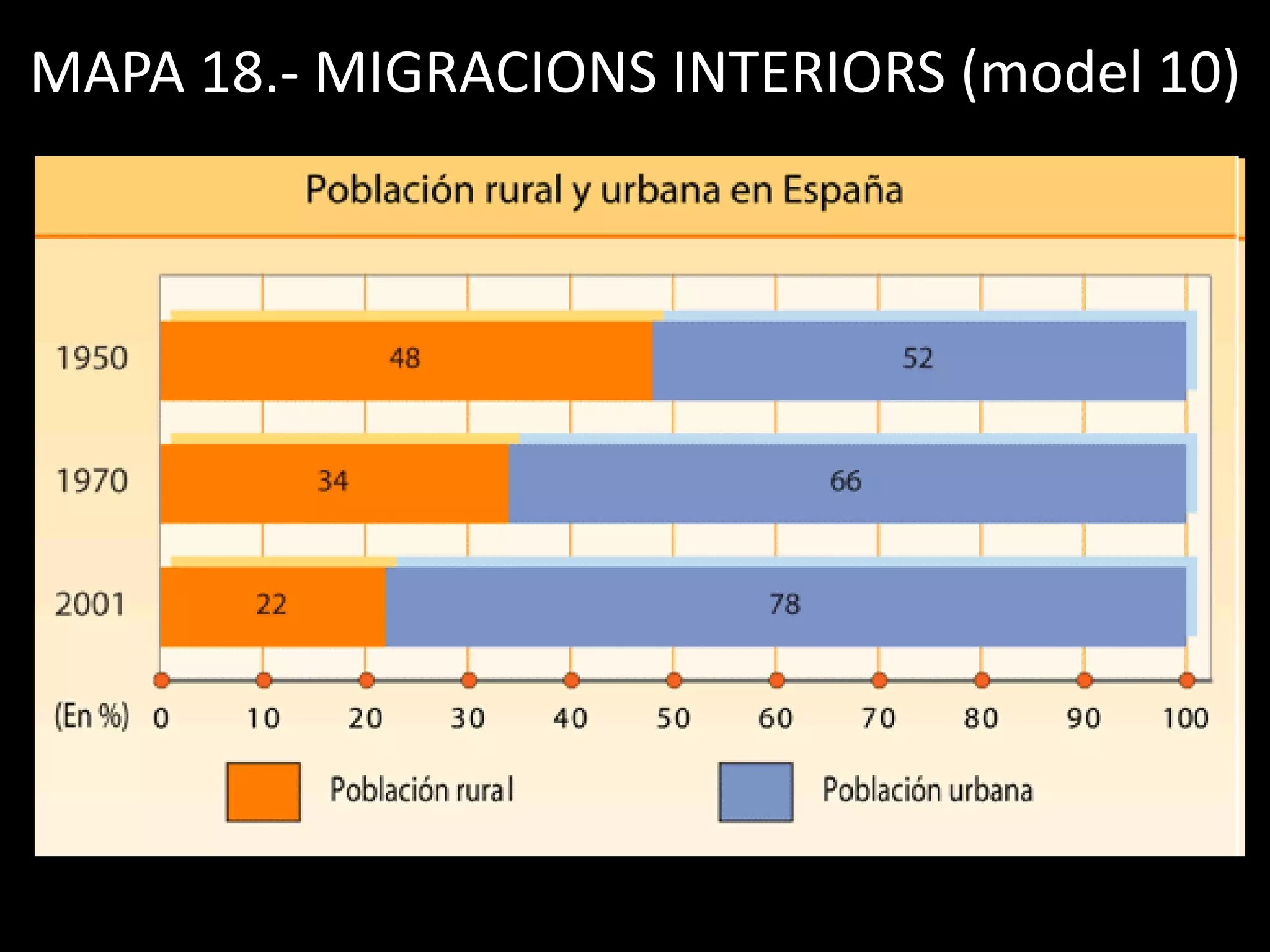 MAPA 18.- MIGRACIONS INTERIORS (model 10)

Población rural y urbana en España

1950 48 52

1970 34 66

2001 22 78

(En %) 0 10 20 30 40 50 60 70 80 90 100

Población rural

Población urbana